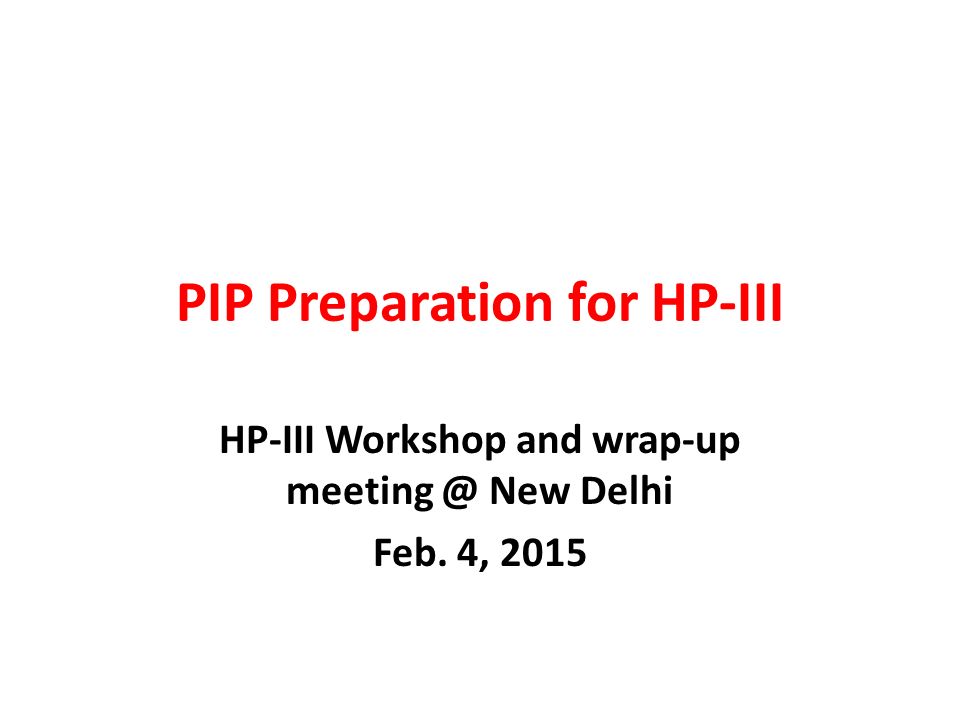 PIP Preparation for HP-III

HP-III Workshop and wrap-up meeting @ New Delhi

Feb. 4, 2015